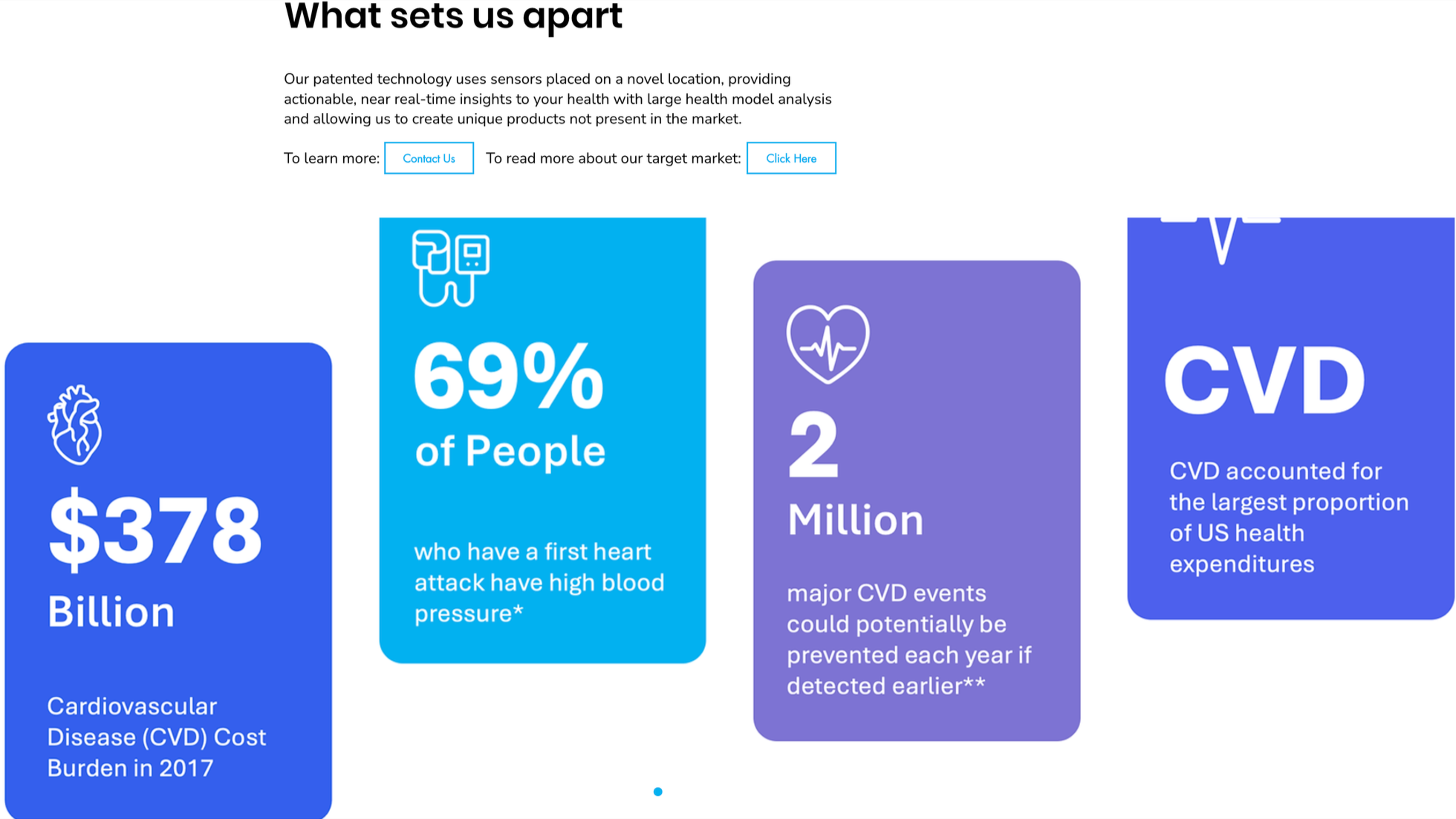 What sets us apart

Our patented technology uses sensors placed on a novel location, providing actionable, near real-time insights to your health with large health model analysis and allowing us to create unique products not present in the market.

To learn more: Contact Us To read more about our target market: Click Here

$378
Billion

Cardiovascular Disease (CVD) Cost Burden in 2017

69%
of People

who have a first heart attack have high blood pressure*

2
Million

major CVD events could potentially be prevented each year if detected earlier**

CVD

CVD accounted for the largest proportion of US health expenditures